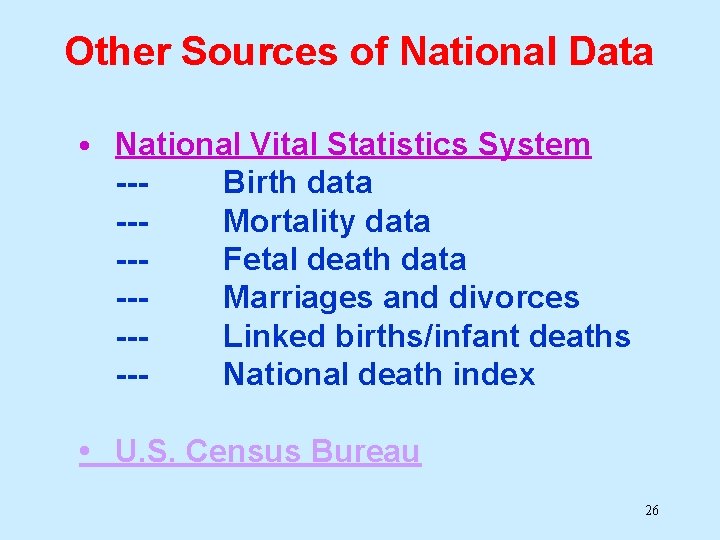 Other Sources of National Data

• National Vital Statistics System
--- Birth data
--- Mortality data
--- Fetal death data
--- Marriages and divorces
--- Linked births/infant deaths
--- National death index

• U.S. Census Bureau

26